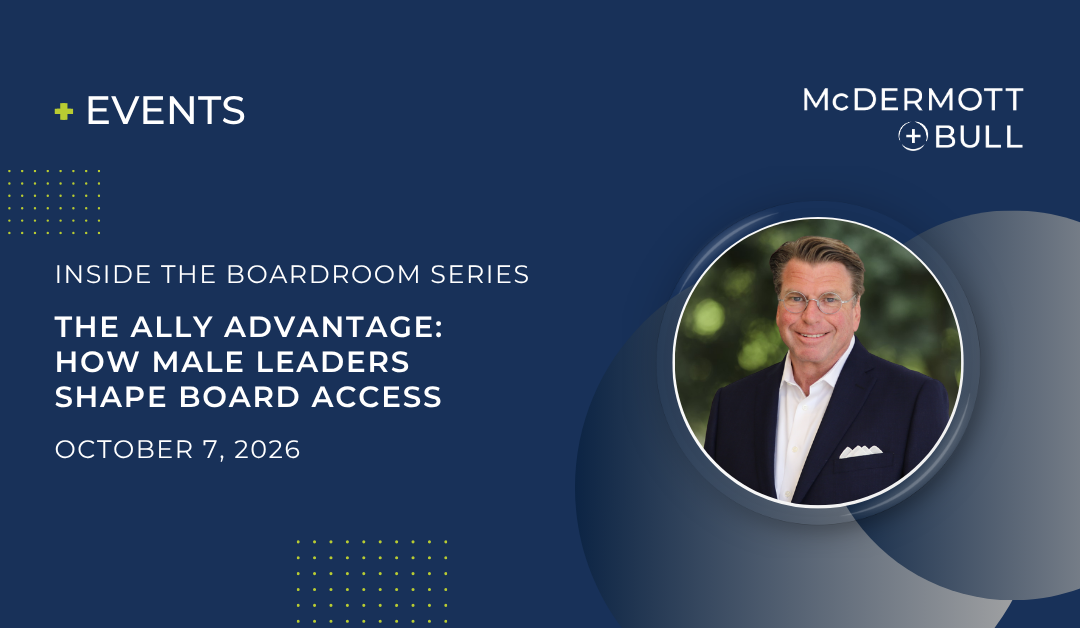 + EVENTS

McDERMOTT
+ BULL

INSIDE THE BOARDROOM SERIES

THE ALLY ADVANTAGE: HOW MALE LEADERS SHAPE BOARD ACCESS

OCTOBER 7, 2026